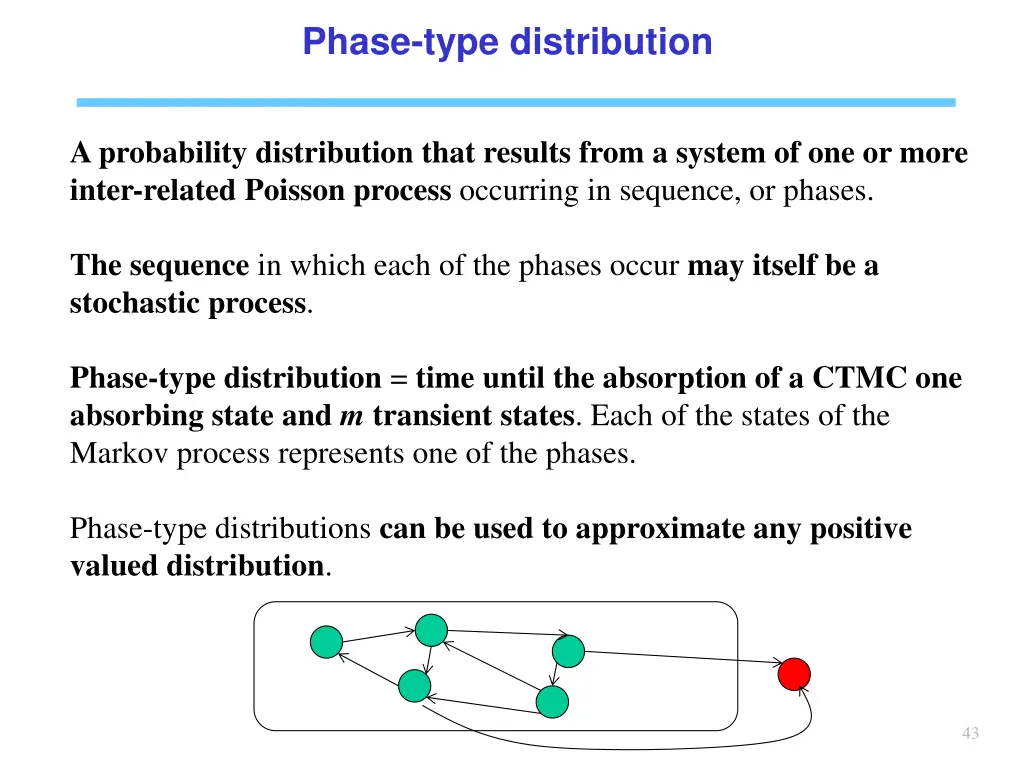 Phase-type distribution

A probability distribution that results from a system of one or more inter-related Poisson process occurring in sequence, or phases.

The sequence in which each of the phases occur may itself be a stochastic process.

Phase-type distribution = time until the absorption of a CTMC one absorbing state and $m$ transient states. Each of the states of the Markov process represents one of the phases.

Phase-type distributions can be used to approximate any positive valued distribution.

43